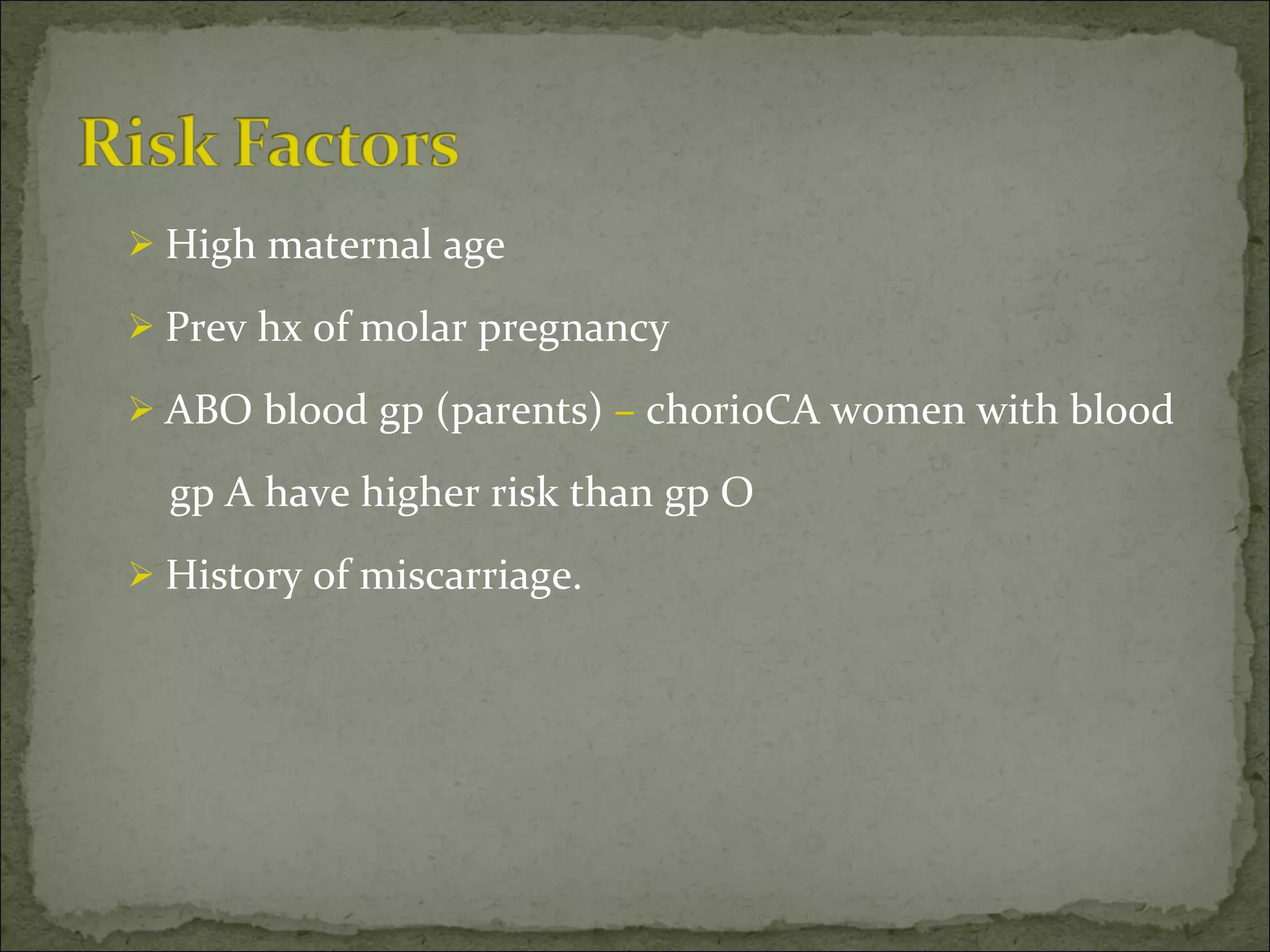 Risk Factors

➢ High maternal age

➢ Prev hx of molar pregnancy

➢ ABO blood gp (parents) – chorioCA women with blood gp A have higher risk than gp O

➢ History of miscarriage.